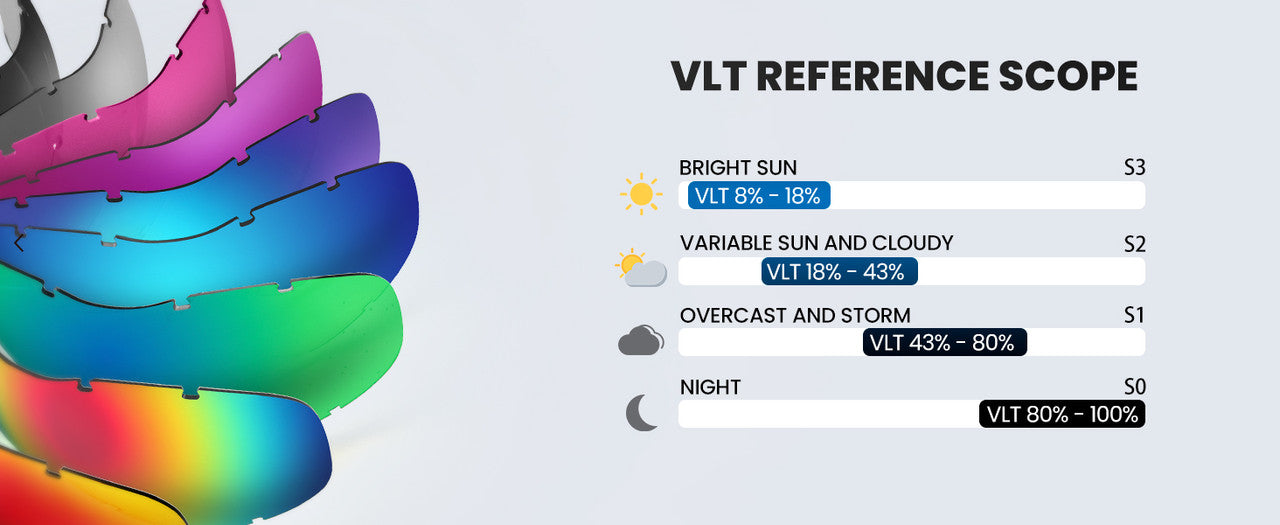 VLT REFERENCE SCOPE

BRIGHT SUN S3
VLT 8% - 18%

VARIABLE SUN AND CLOUDY S2
VLT 18% - 43%

OVERCAST AND STORM S1
VLT 43% - 80%

NIGHT S0
VLT 80% - 100%